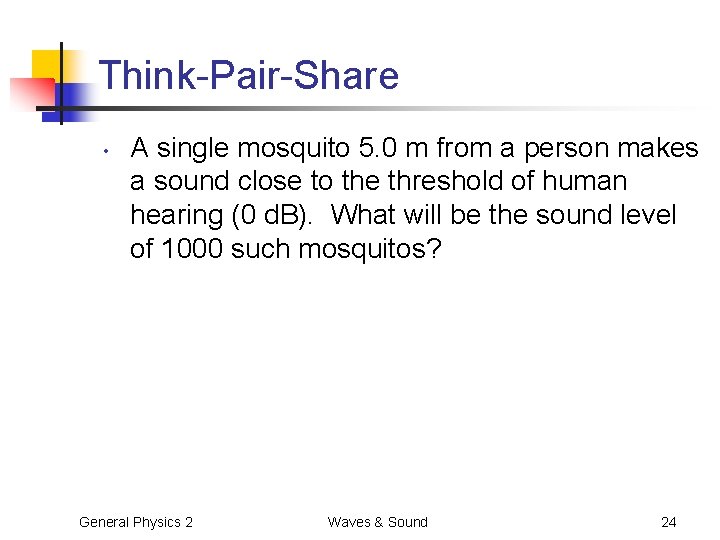 Think-Pair-Share

• A single mosquito 5.0 m from a person makes a sound close to the threshold of human hearing (0 dB). What will be the sound level of 1000 such mosquitos?

General Physics 2 Waves & Sound 24